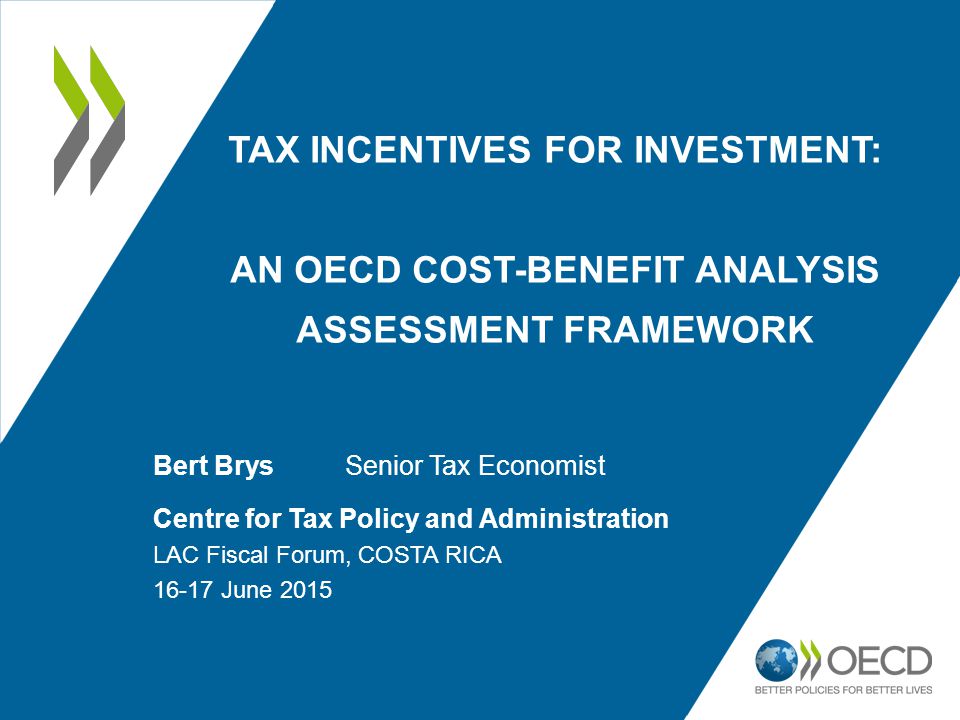 TAX INCENTIVES FOR INVESTMENT:

AN OECD COST-BENEFIT ANALYSIS ASSESSMENT FRAMEWORK

Bert Brys Senior Tax Economist

Centre for Tax Policy and Administration
LAC Fiscal Forum, COSTA RICA
16-17 June 2015

OECD
BETTER POLICIES FOR BETTER LIVES